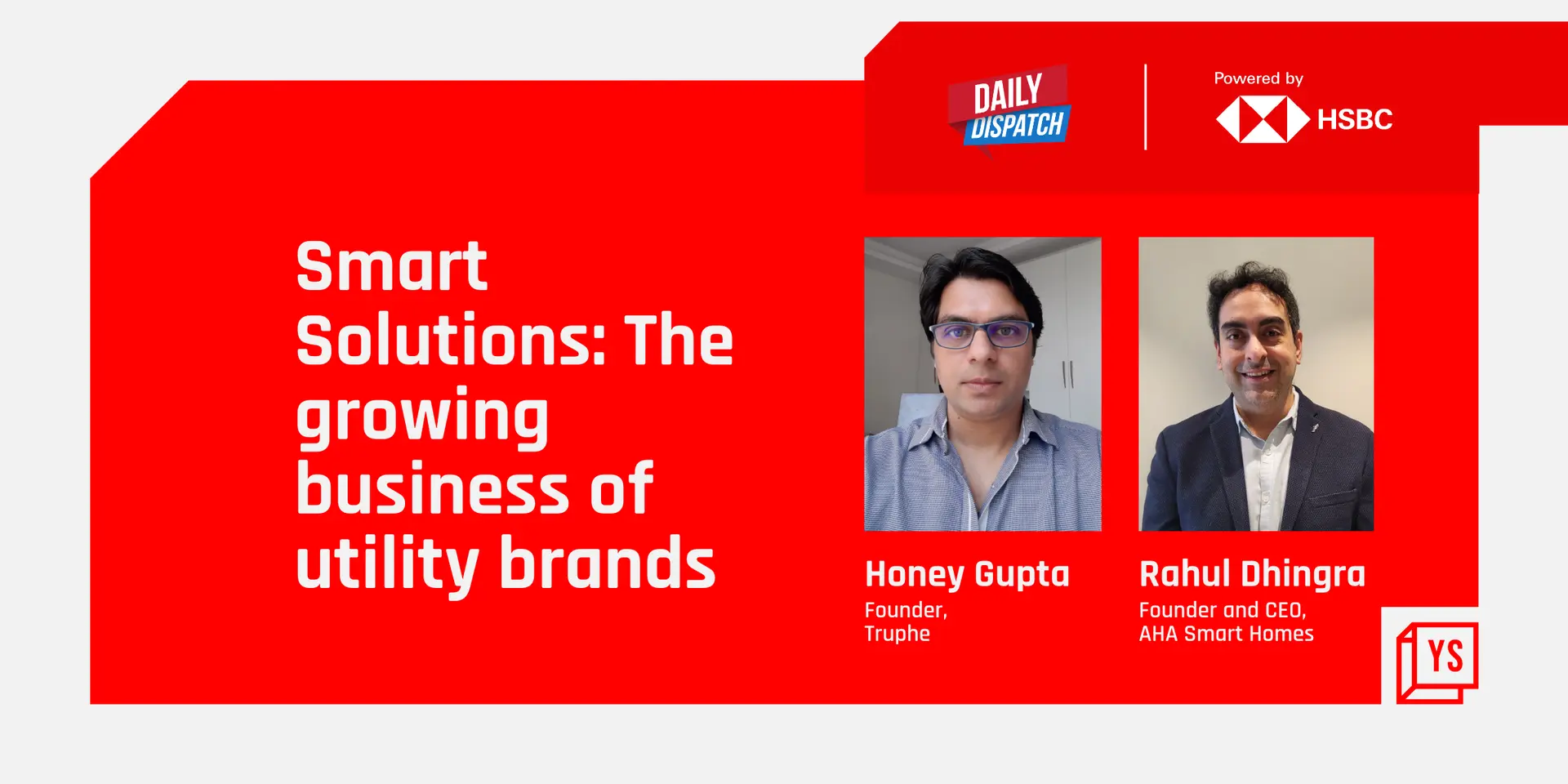 DAILY DISPATCH

Powered by

HSBC

Smart Solutions: The growing business of utility brands

Honey Gupta
Founder, Truphe

Rahul Dhingra
Founder and CEO, AHA Smart Homes

YS